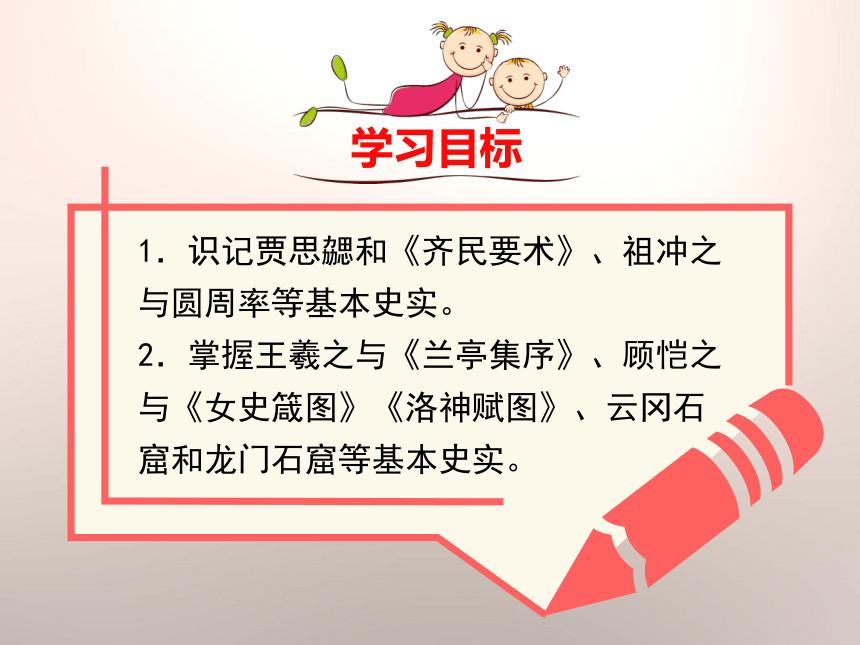 学习目标

1. 识记贾思勰和《齐民要术》、祖冲之与圆周率等基本史实。

2. 掌握王羲之与《兰亭集序》、顾恺之与《女史箴图》《洛神赋图》、云冈石窟和龙门石窟等基本史实。